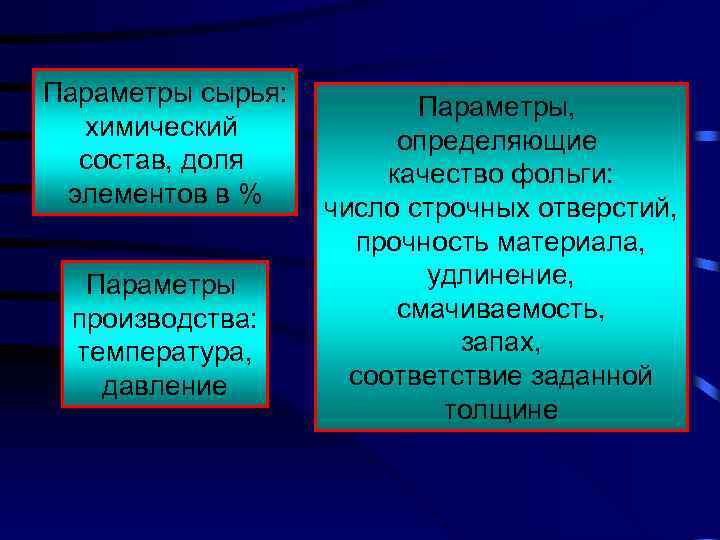 Параметры сырья: химический состав, доля элементов в %

Параметры производства: температура, давление

Параметры, определяющие качество фольги: число строчных отверстий, прочность материала, удлинение, смачиваемость, запах, соответствие заданной толщине